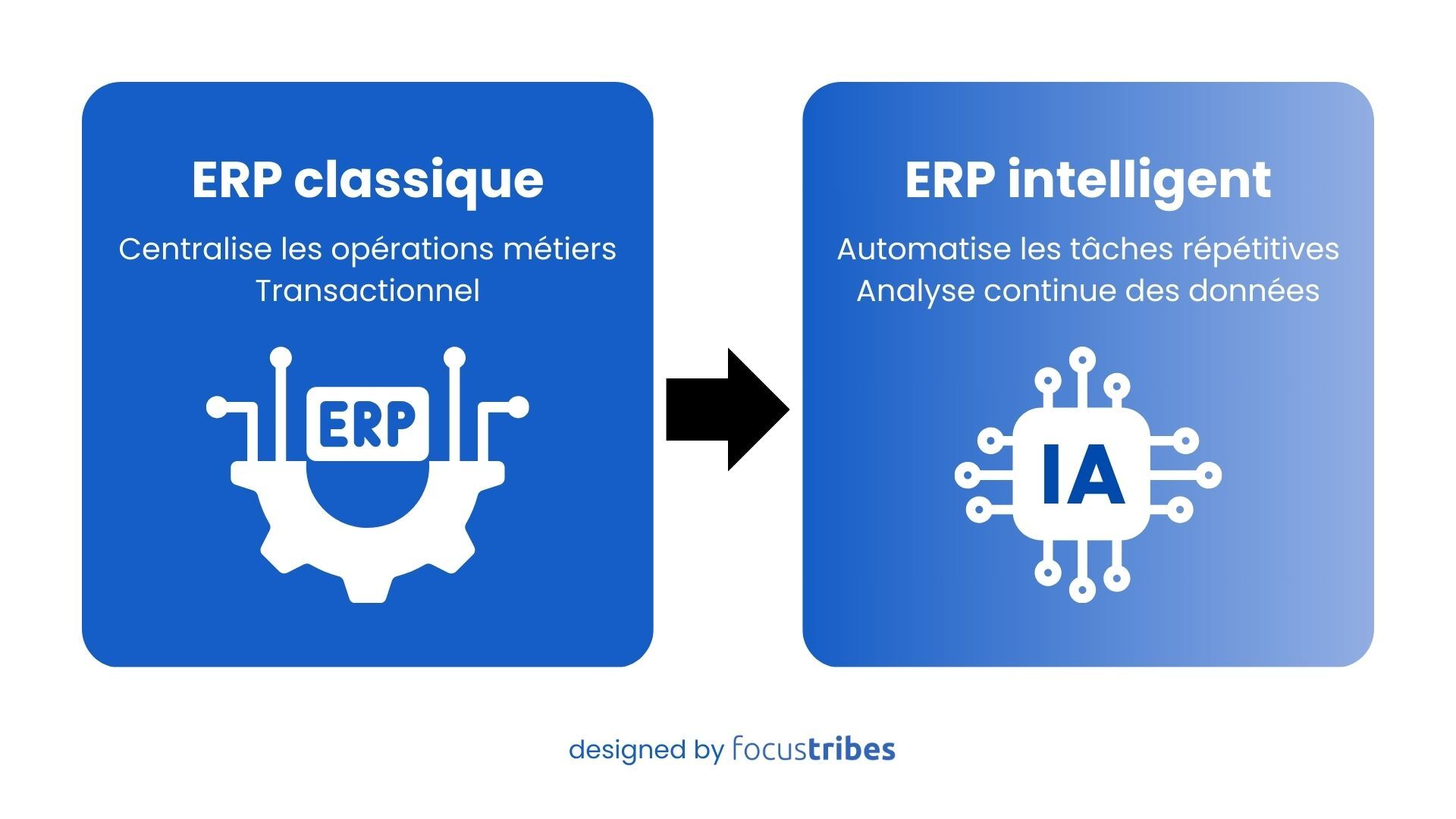 ERP classique

Centralise les opérations métiers
Transactionnel

ERP

ERP intelligent

Automatise les tâches répétitives
Analyse continue des données

IA

designed by focustribes